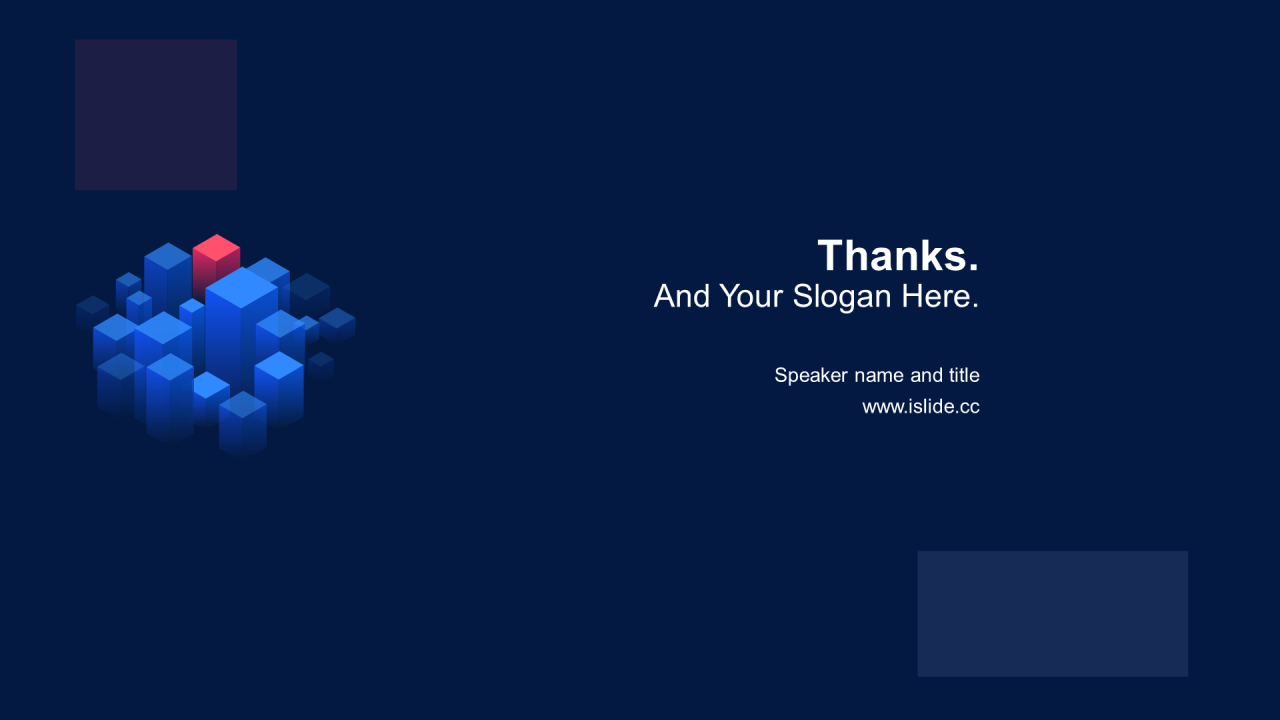 Thanks.
And Your Slogan Here.

Speaker name and title
www.islide.cc